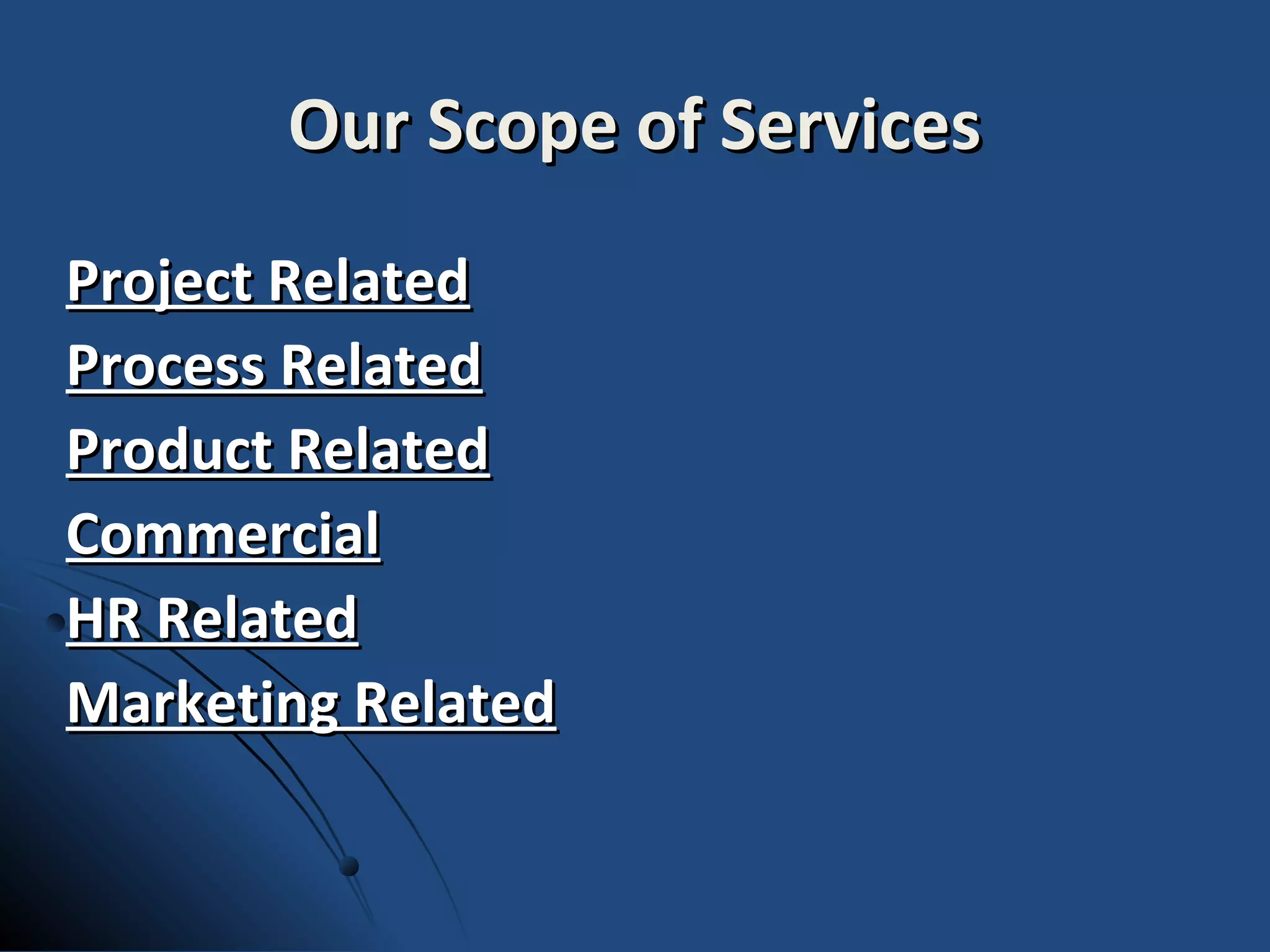 Our Scope of Services

Project Related
Process Related
Product Related
Commercial
HR Related
Marketing Related